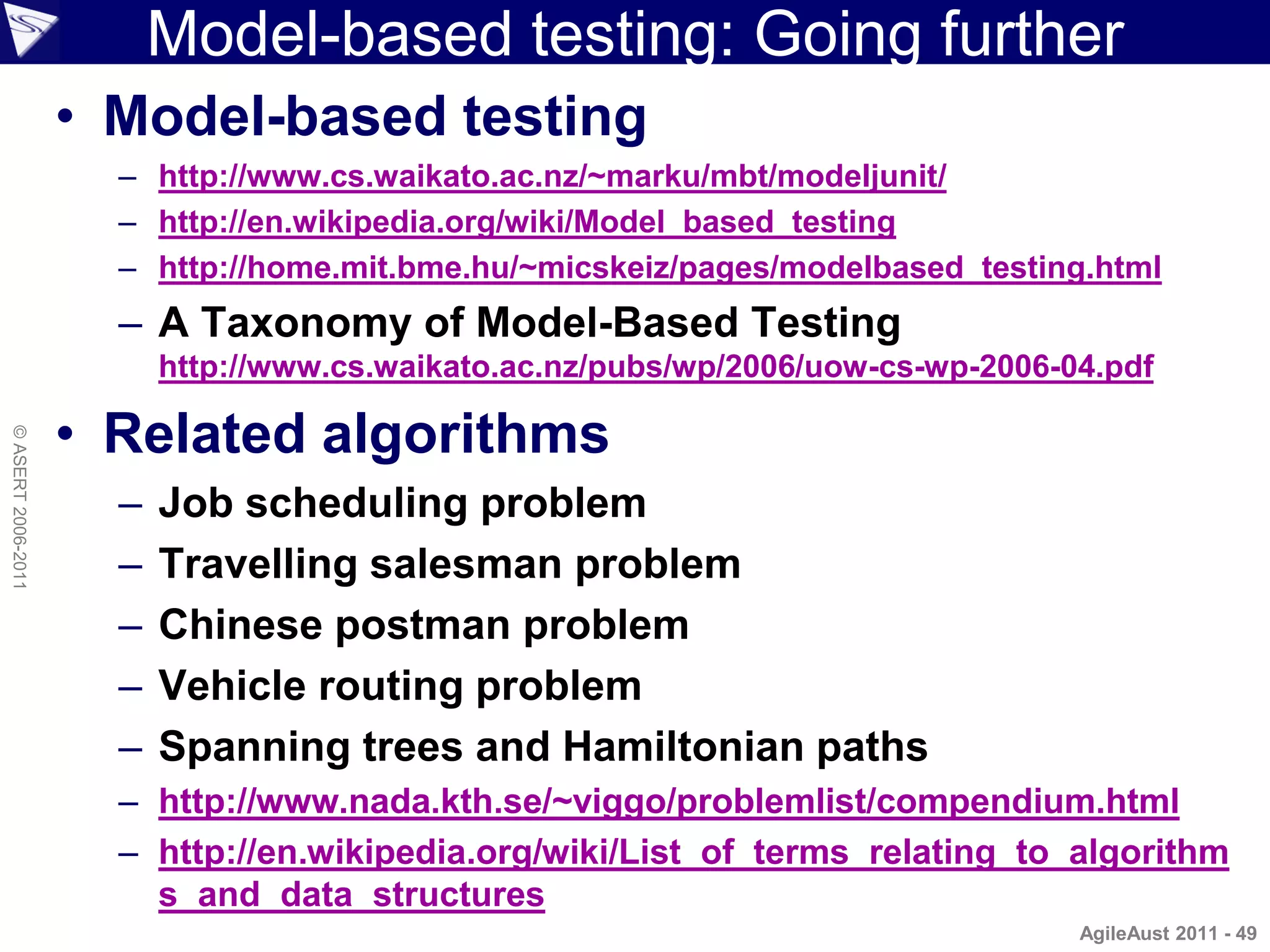 Model-based testing: Going further

• Model-based testing

– http://www.cs.waikato.ac.nz/~marku/mbt/modeljunit/

– http://en.wikipedia.org/wiki/Model_based_testing

– http://home.mit.bme.hu/~micskeiz/pages/modelbased_testing.html

– A Taxonomy of Model-Based Testing http://www.cs.waikato.ac.nz/pubs/wp/2006/uow-cs-wp-2006-04.pdf

• Related algorithms

– Job scheduling problem

– Travelling salesman problem

– Chinese postman problem

– Vehicle routing problem

– Spanning trees and Hamiltonian paths

– http://www.nada.kth.se/~viggo/problemlist/compendium.html

– http://en.wikipedia.org/wiki/List_of_terms_relating_to_algorithms_and_data_structures

© ASERT 2006-2011

AgileAust 2011 - 49